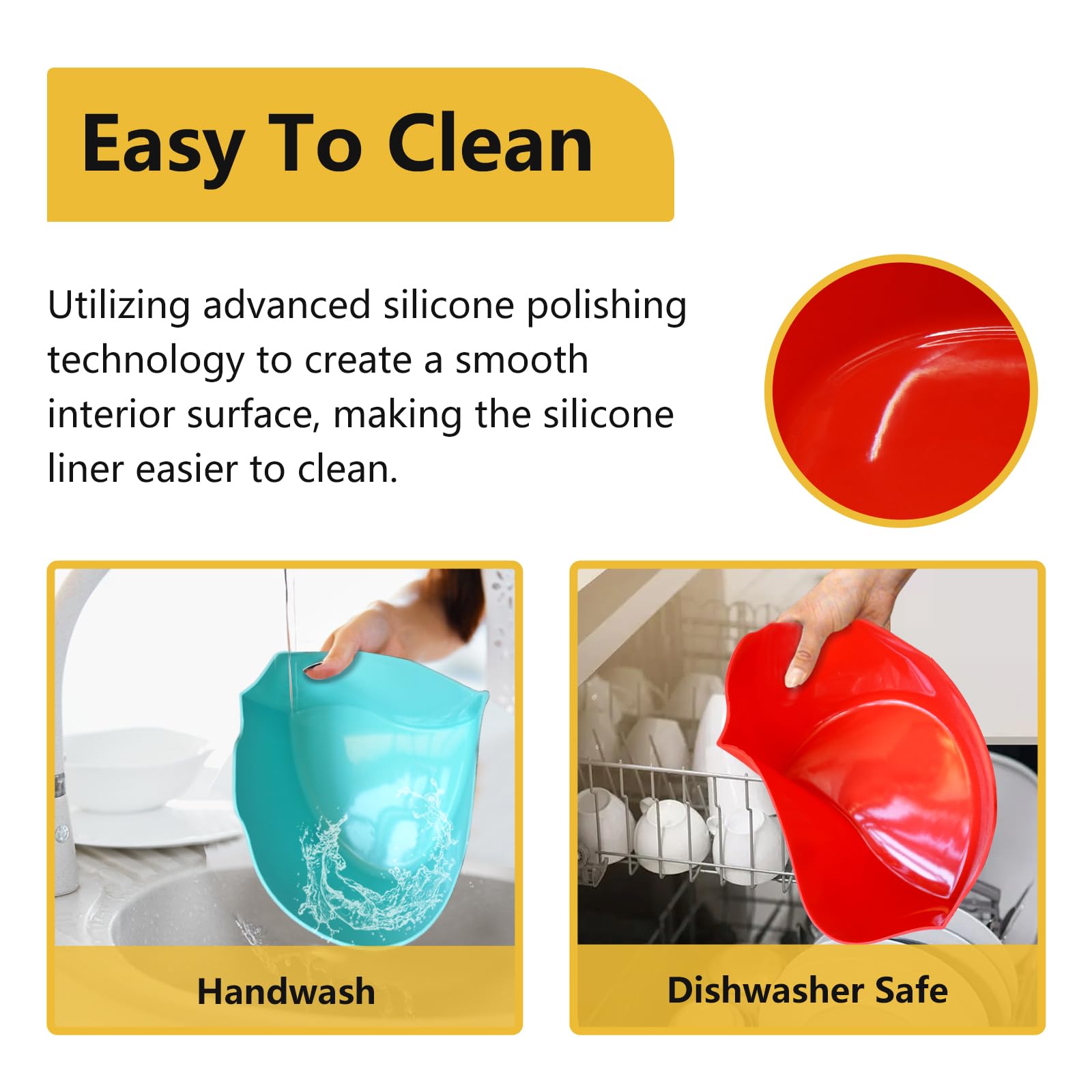 Easy To Clean

Utilizing advanced silicone polishing technology to create a smooth interior surface, making the silicone liner easier to clean.

Handwash

Dishwasher Safe